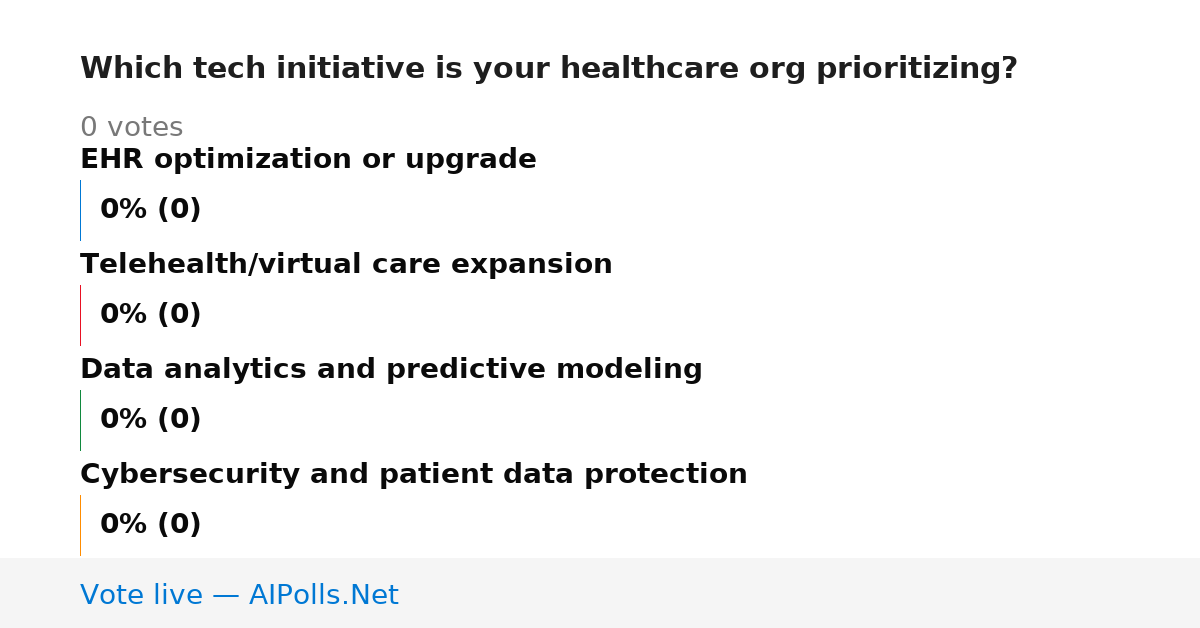 Which tech initiative is your healthcare org prioritizing?

0 votes

EHR optimization or upgrade

0% (0)

Telehealth/virtual care expansion

0% (0)

Data analytics and predictive modeling

0% (0)

Cybersecurity and patient data protection

0% (0)

Vote live — AIPolls.Net